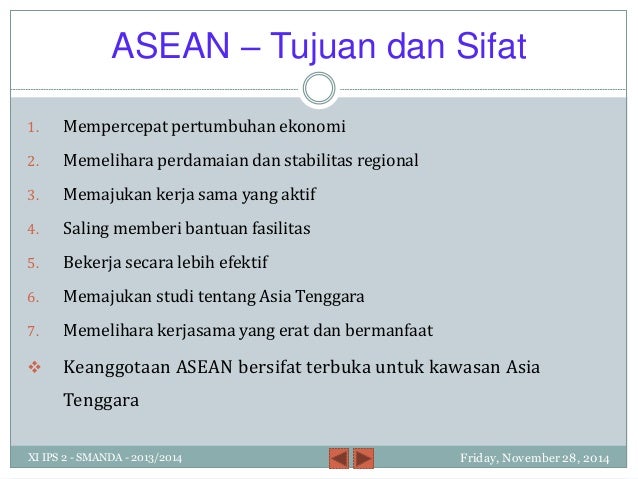 ASEAN – Tujuan dan Sifat

1. Mempercepat pertumbuhan ekonomi
2. Memelihara perdamaian dan stabilitas regional
3. Memajukan kerja sama yang aktif
4. Saling memberi bantuan fasilitas
5. Bekerja secara lebih efektif
6. Memajukan studi tentang Asia Tenggara
7. Memelihara kerjasama yang erat dan bermanfaat

❖ Keanggotaan ASEAN bersifat terbuka untuk kawasan Asia Tenggara

XI IPS 2 - SMANDA - 2013/2014

Friday, November 28, 2014